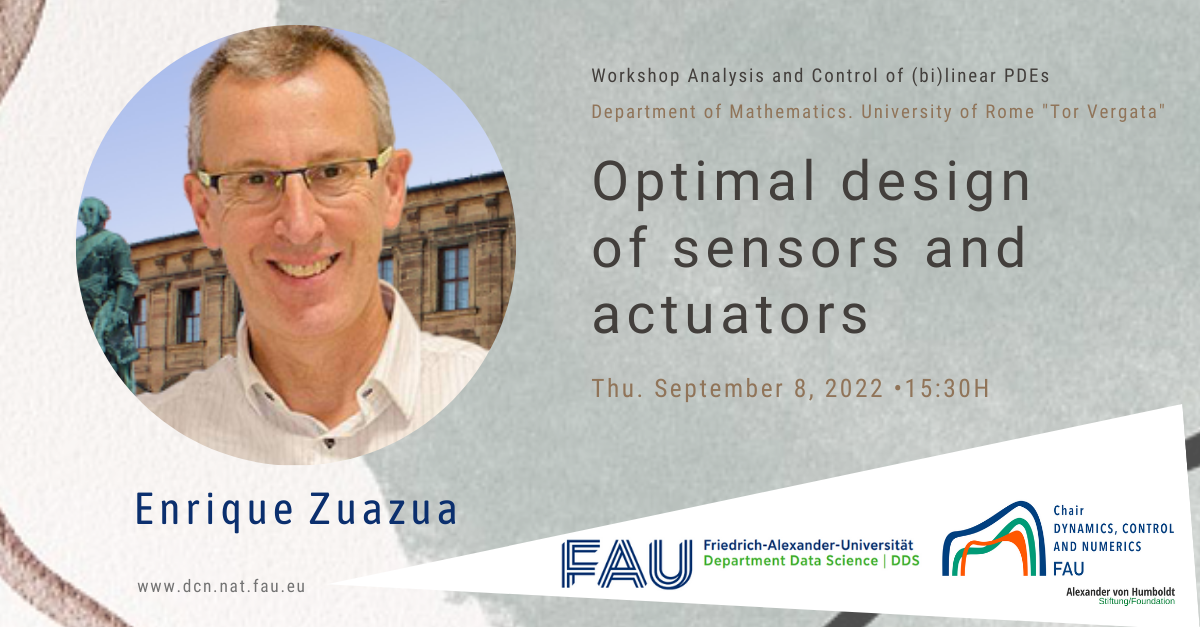 Workshop Analysis and Control of (bi)linear PDEs
Department of Mathematics. University of Rome "Tor Vergata"

Optimal design of sensors and actuators

Thu. September 8, 2022 •15:30H

Enrique Zuazua

www.dcn.nat.fau.eu

FAU Friedrich-Alexander-Universität Department Data Science | DDS

Chair DYNAMICS, CONTROL AND NUMERICS FAU

Alexander von Humboldt Stiftung/Foundation